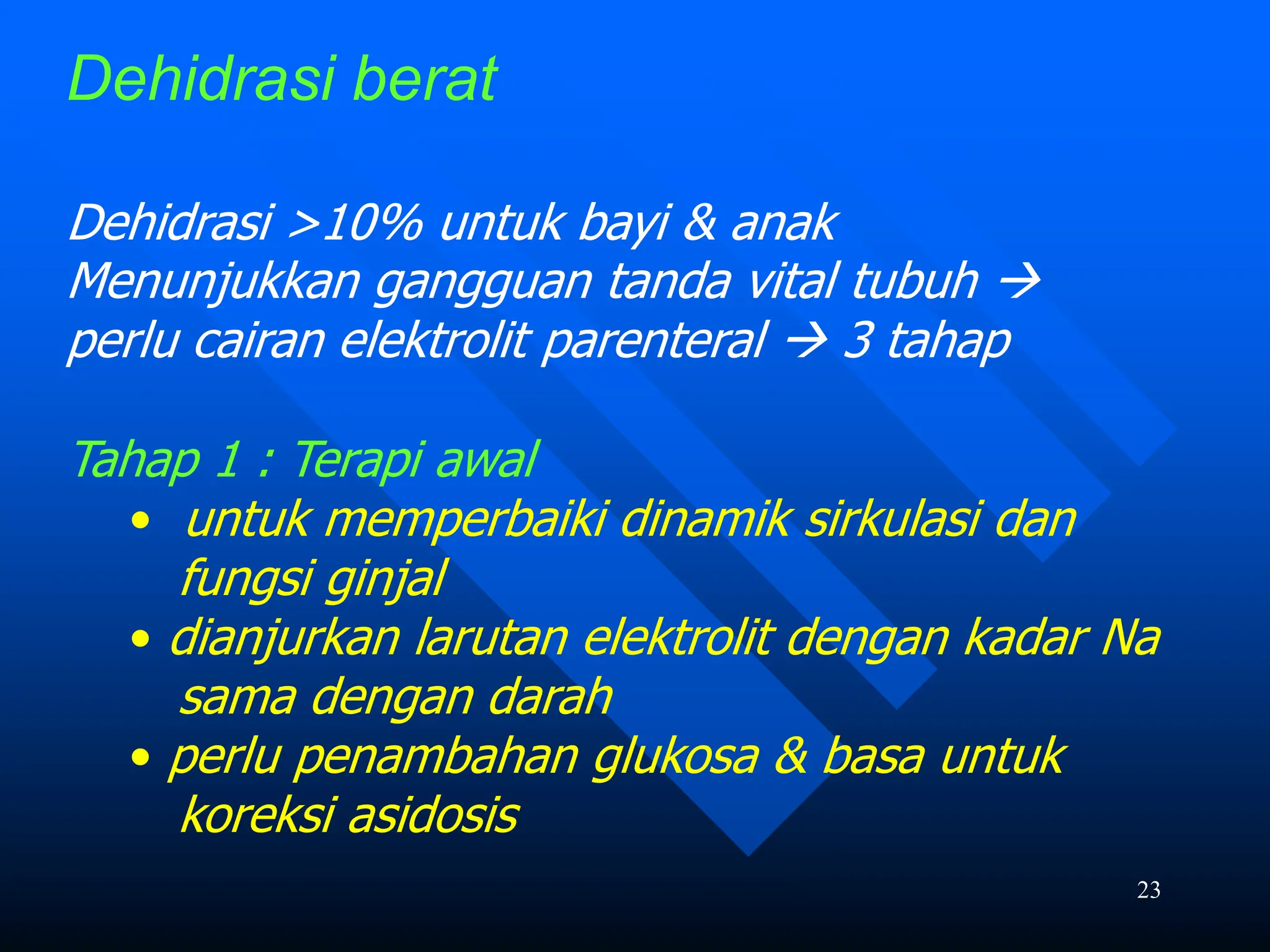 Dehidrasi berat

Dehidrasi >10% untuk bayi & anak
Menunjukkan gangguan tanda vital tubuh → perlu cairan elektrolit parenteral → 3 tahap

Tahap 1 : Terapi awal
• untuk memperbaiki dinamik sirkulasi dan fungsi ginjal
• dianjurkan larutan elektrolit dengan kadar Na sama dengan darah
• perlu penambahan glukosa & basa untuk koreksi asidosis

23